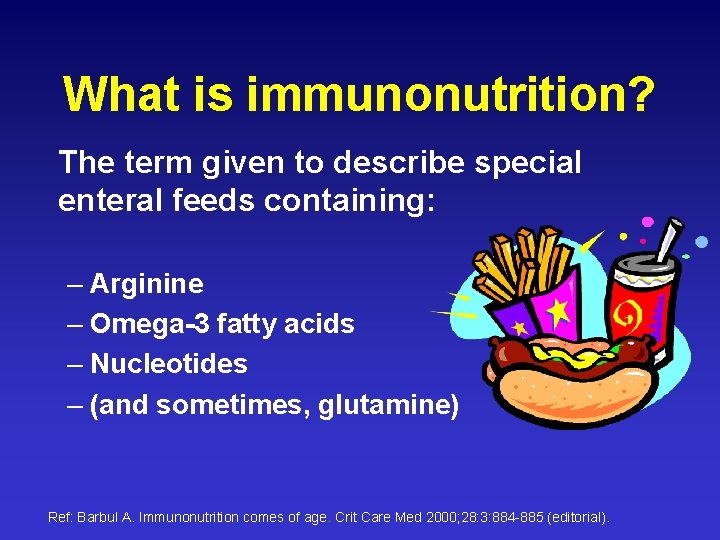 What is immunonutrition?

The term given to describe special enteral feeds containing:

– Arginine
– Omega-3 fatty acids
– Nucleotides
– (and sometimes, glutamine)

Ref: Barbul A. Immunonutrition comes of age. Crit Care Med 2000;28:3:884-885 (editorial).